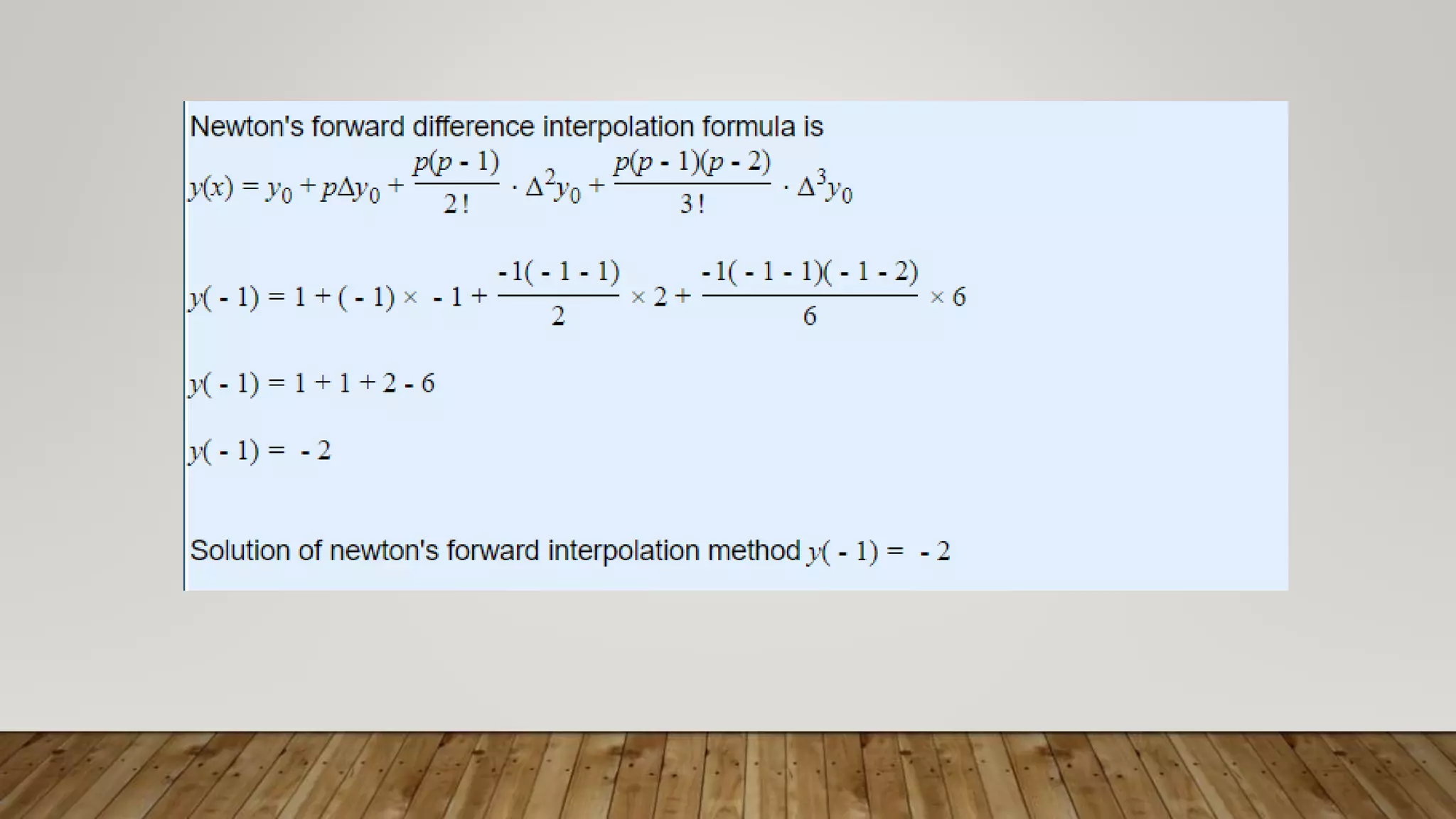 Newton's forward difference interpolation formula is

$y(x) = y_0 + p\Delta y_0 + \frac{p(p-1)}{2!} \cdot \Delta^2 y_0 + \frac{p(p-1)(p-2)}{3!} \cdot \Delta^3 y_0$

$y(-1) = 1 + (-1) \times -1 + \frac{-1(-1-1)}{2} \times 2 + \frac{-1(-1-1)(-1-2)}{6} \times 6$

$y(-1) = 1 + 1 + 2 - 6$

$y(-1) = -2$

Solution of newton's forward interpolation method $y(-1) = -2$